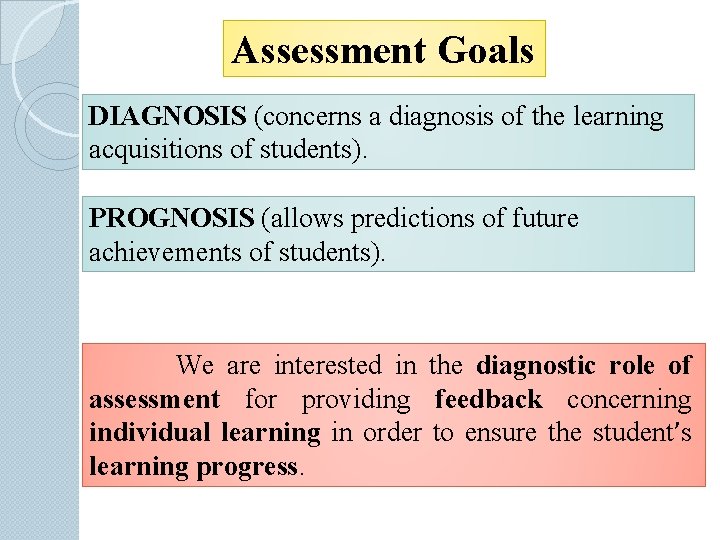 Assessment Goals

DIAGNOSIS (concerns a diagnosis of the learning acquisitions of students).

PROGNOSIS (allows predictions of future achievements of students).

We are interested in the diagnostic role of assessment for providing feedback concerning individual learning in order to ensure the student's learning progress.